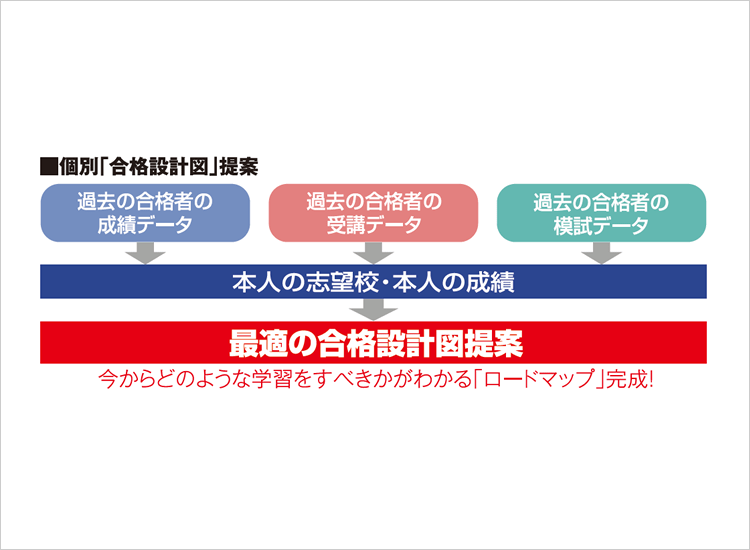 ■個別「合格設計図」提案

過去の合格者の成績データ

過去の合格者の受講データ

過去の合格者の模試データ

本人の志望校・本人の成績

最適の合格設計図提案

今からどのような学習をすべきかがわかる「ロードマップ」完成!